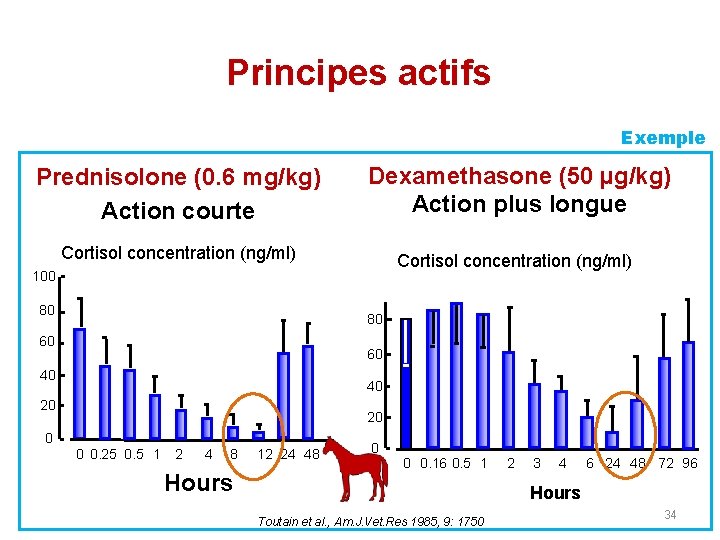 Principes actifs

Exemple

Prednisolone (0.6 mg/kg)
Action courte

Cortisol concentration (ng/ml)

100
80
60
40
20
0

0 0.25 0.5 1 2 4 8 12 24 48

Hours

Dexamethasone (50 µg/kg)
Action plus longue

Cortisol concentration (ng/ml)

80
60
40
20
0

0 0.16 0.5 1 2 3 4 6 24 48 72 96

Hours

Toutain et al., Am.J.Vet.Res 1985, 9: 1750

34